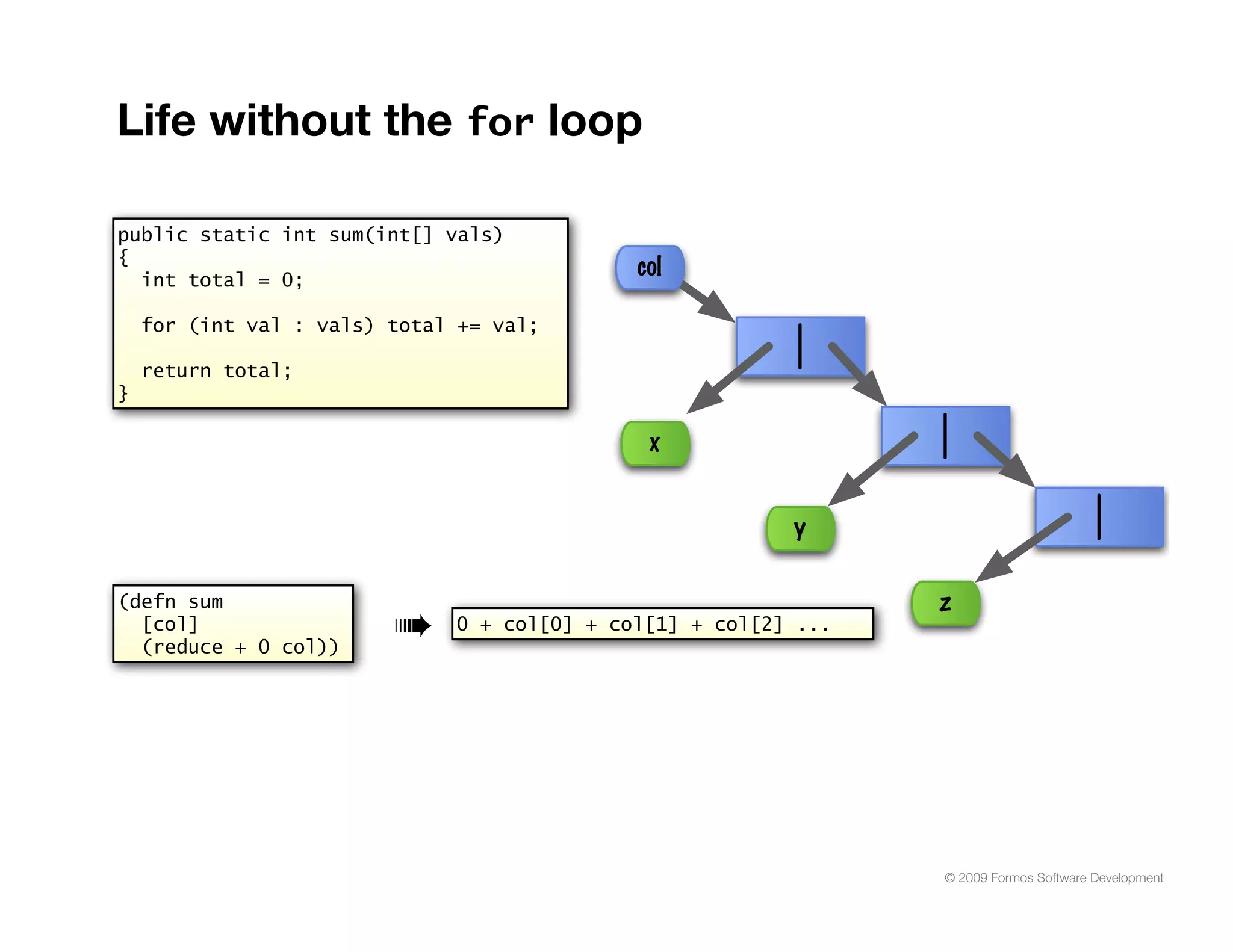 Life without the for loop

public static int sum(int[] vals)
{
  int total = 0;

  for (int val : vals) total += val;

  return total;
}

col

x

y

z

(defn sum
  [col]
  (reduce + 0 col))

0 + col[0] + col[1] + col[2] ...

© 2009 Formos Software Development